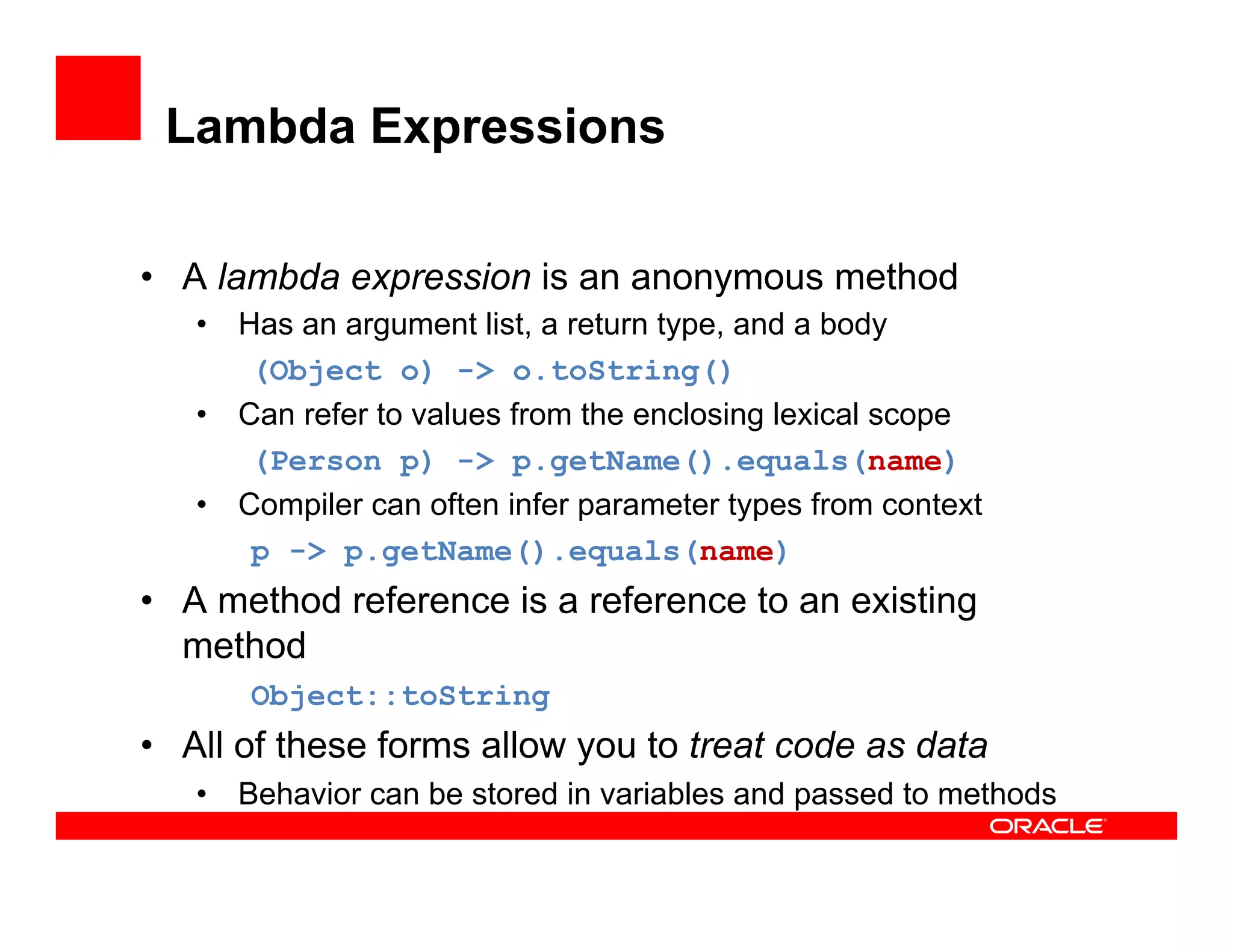 Lambda Expressions

• A lambda expression is an anonymous method
  • Has an argument list, a return type, and a body
    (Object o) -> o.toString()
  • Can refer to values from the enclosing lexical scope
    (Person p) -> p.getName().equals(name)
  • Compiler can often infer parameter types from context
    p -> p.getName().equals(name)
• A method reference is a reference to an existing method
    Object::toString
• All of these forms allow you to treat code as data
  • Behavior can be stored in variables and passed to methods

ORACLE